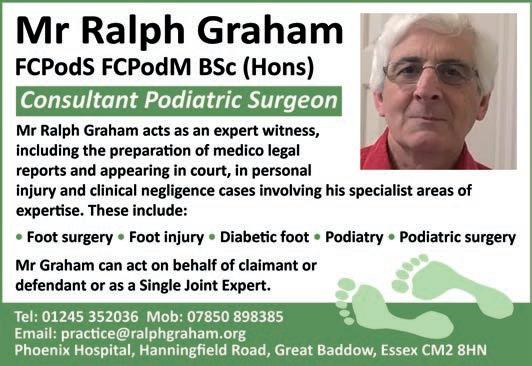 Mr Ralph Graham
FCPodS FCPodM BSc (Hons)

Consultant Podiatric Surgeon

Mr Ralph Graham acts as an expert witness, including the preparation of medico legal reports and appearing in court, in personal injury and clinical negligence cases involving his specialist areas of expertise. These include:

• Foot surgery • Foot injury • Diabetic foot • Podiatry • Podiatric surgery

Mr Graham can act on behalf of claimant or defendant or as a Single Joint Expert.

Tel: 01245 352036 Mob: 07850 898385
Email: practice@ralphgraham.org
Phoenix Hospital, Hanningfield Road, Great Baddow, Essex CM2 8HN